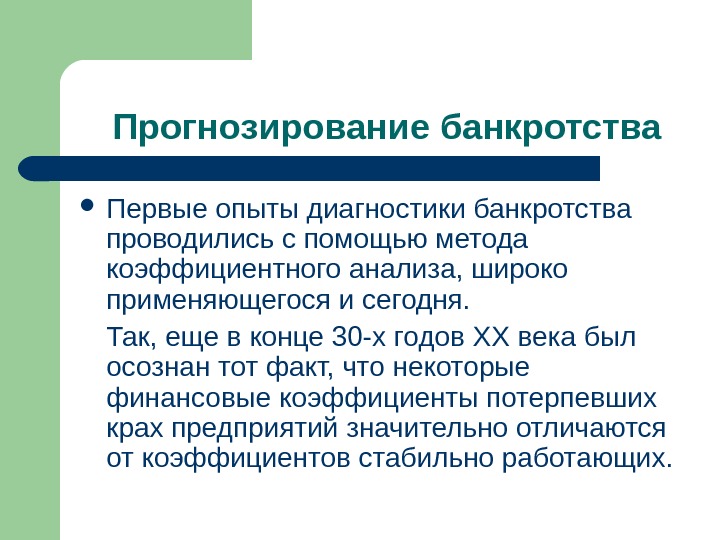 Прогнозирование банкротства

• Первые опыты диагностики банкротства проводились с помощью метода коэффициентного анализа, широко применяющегося и сегодня.

Так, еще в конце 30-х годов XX века был осознан тот факт, что некоторые финансовые коэффициенты потерпевших крах предприятий значительно отличаются от коэффициентов стабильно работающих.